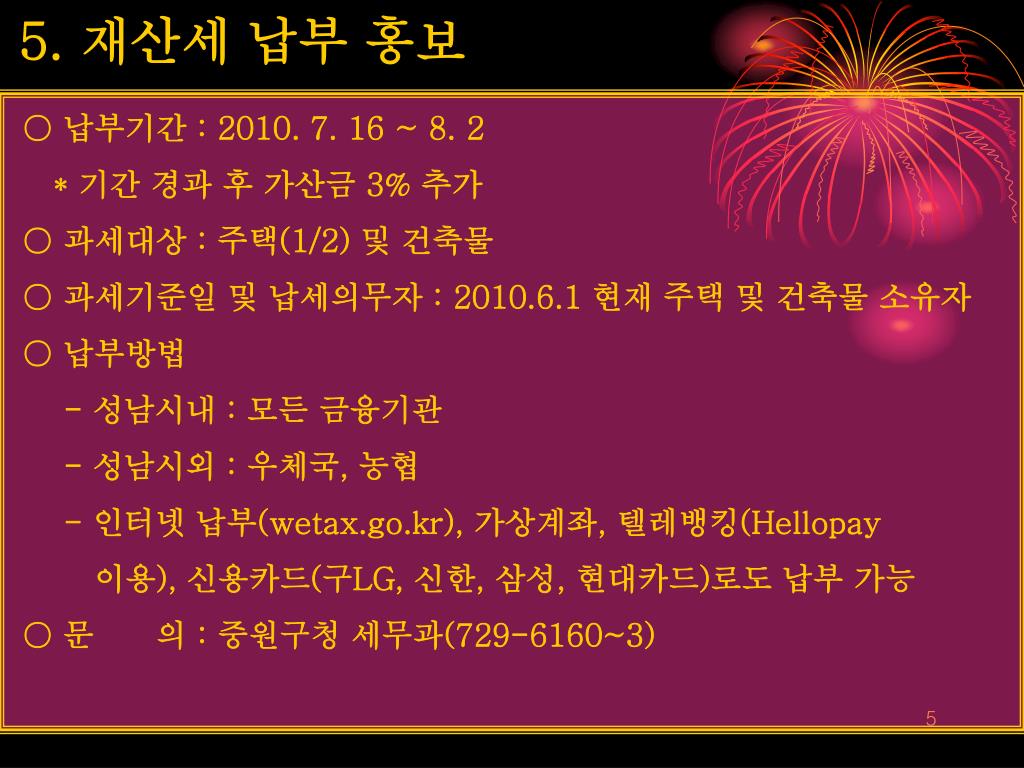 5. 재산세 납부 홍보

○ 납부기간 : 2010. 7. 16 ~ 8. 2

* 기간 경과 후 가산금 3% 추가

○ 과세대상 : 주택(1/2) 및 건축물

○ 과세기준일 및 납세의무자 : 2010.6.1 현재 주택 및 건축물 소유자

○ 납부방법

- 성남시내 : 모든 금융기관

- 성남시외 : 우체국, 농협

- 인터넷 납부(wetax.go.kr), 가상계좌, 텔레뱅킹(Hellopay 이용), 신용카드(구LG, 신한, 삼성, 현대카드)로도 납부 가능

○ 문 의 : 중원구청 세무과(729-6160~3)

5